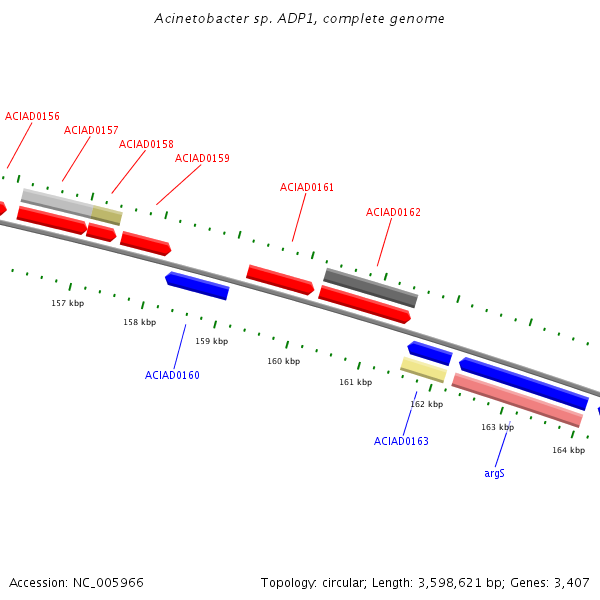 Acinetobacter sp. ADP1, complete genome

ACIAD0156
ACIAD0157
ACIAD0158
ACIAD0159
ACIAD0161
ACIAD0162

157 kbp
158 kbp
159 kbp
160 kbp
161 kbp
162 kbp
163 kbp
164 kbp

ACIAD0160
ACIAD0163
argS

Accession: NC_005966

Topology: circular; Length: 3,598,621 bp; Genes: 3,407